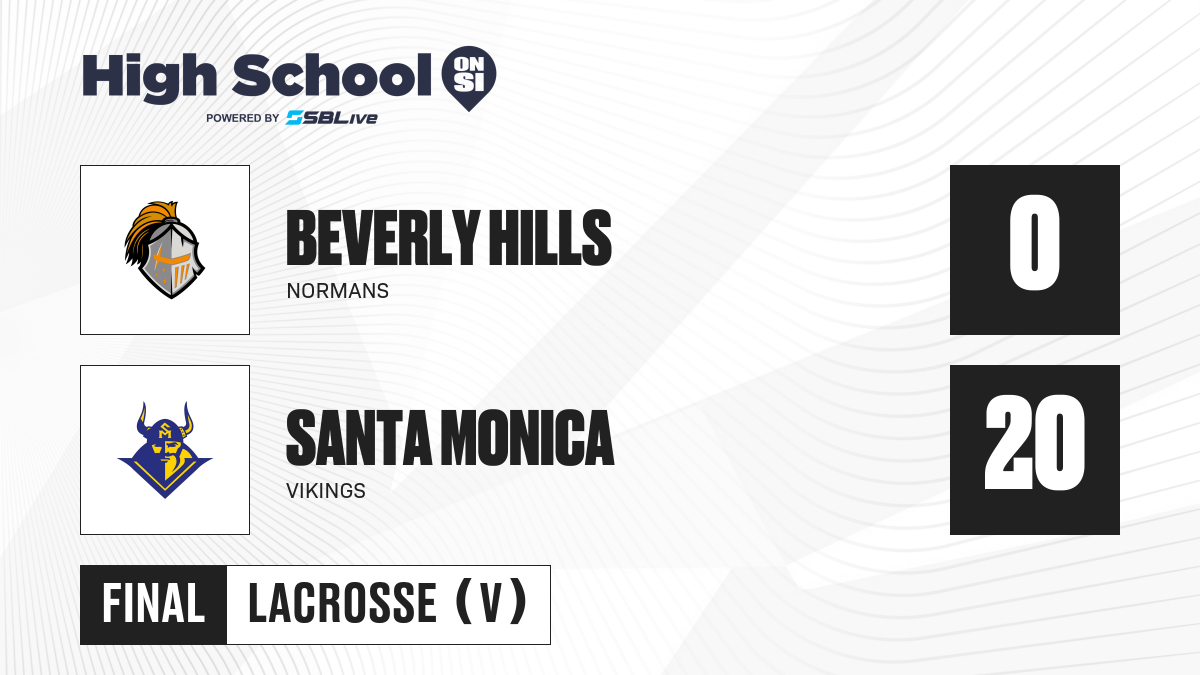 High School ON SI
POWERED BY SBLive

BEVERLY HILLS
NORMANS

0

SANTA MONICA
VIKINGS

20

FINAL LACROSSE (V)